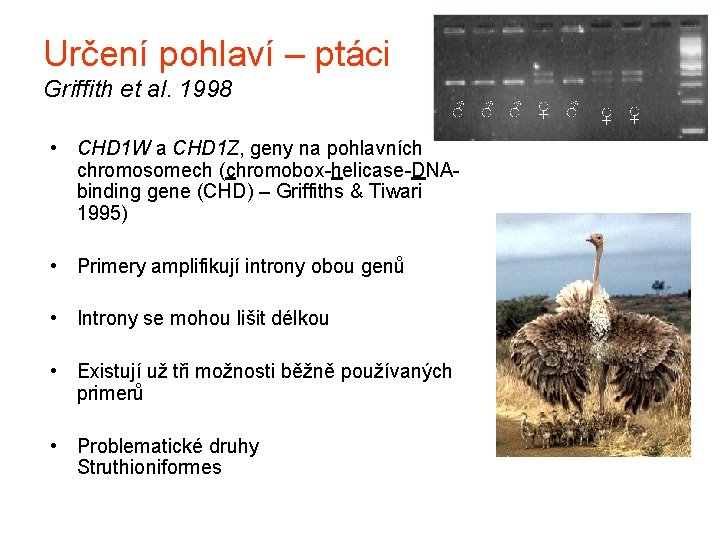 Určení pohlaví – ptáci
Griffith et al. 1998

♂ ♂ ♂ ♀ ♂ ♀ ♀

• CHD1W a CHD1Z, geny na pohlavních chromosomech (chromobox-helicase-DNA-binding gene (CHD) – Griffiths & Tiwari 1995)

• Primery amplifikují introny obou genů

• Introny se mohou lišit délkou

• Existují už tři možnosti běžně používaných primerů

• Problematické druhy Struthioniformes